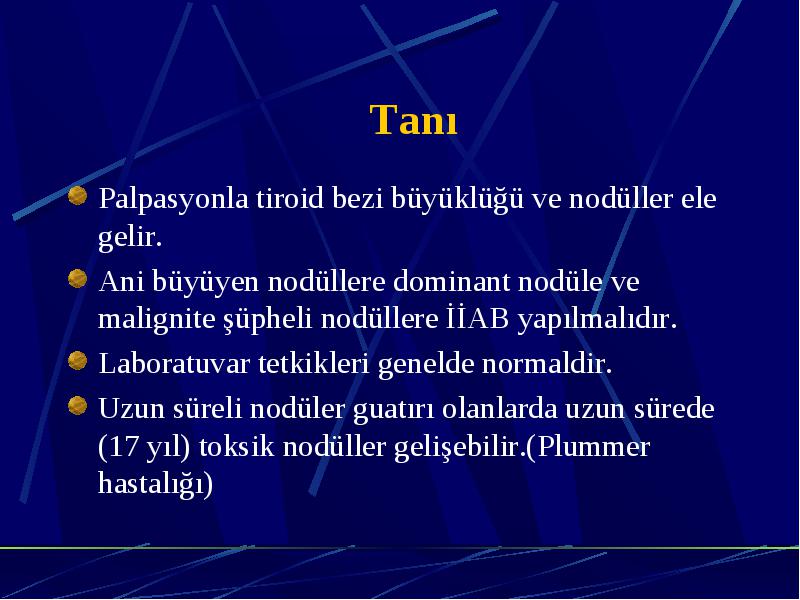 Tanı

Palpasyonla tiroid bezi büyüklüğü ve nodüller ele gelir.

Ani büyüyen nodüllere dominant nodüle ve malignite şüpheli nodüllere İİAB yapılmalıdır.

Laboratuvar tetkikleri genelde normaldir.

Uzun süreli nodüler guatırı olanlarda uzun sürede (17 yıl) toksik nodüller gelişebilir.(Plummer hastalığı)